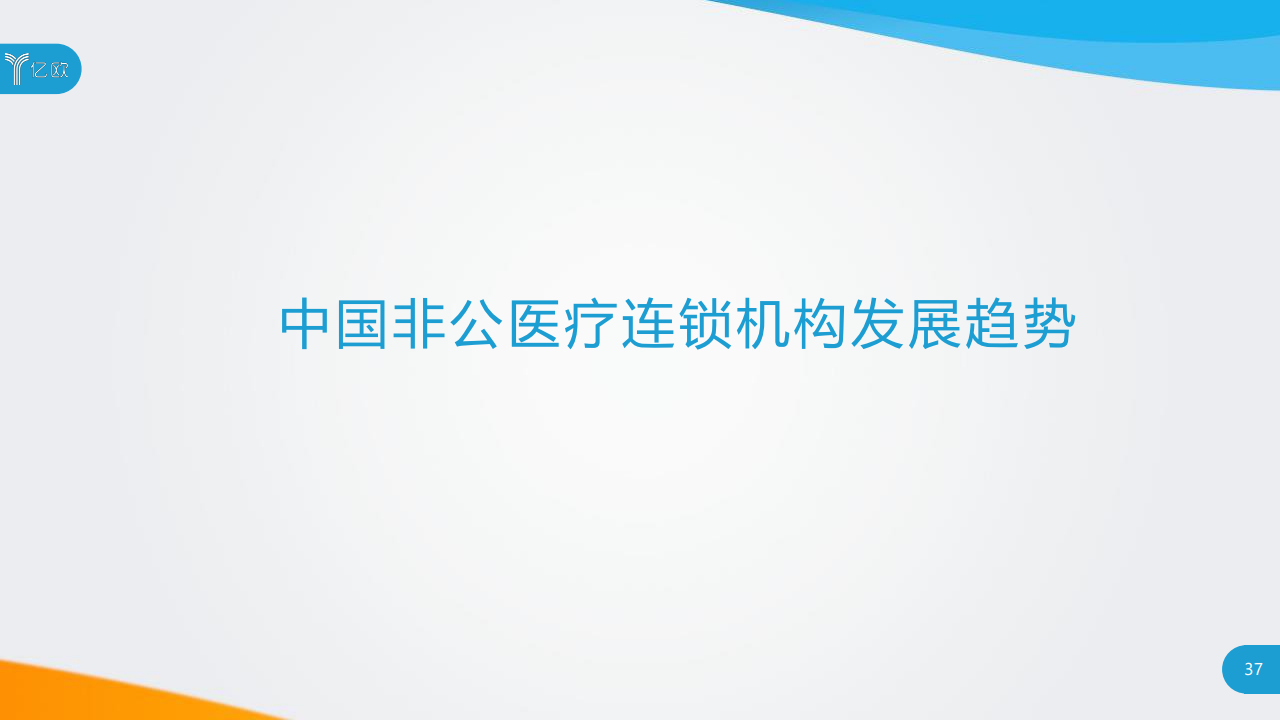 亿欧

中国非公医疗连锁机构发展趋势

37